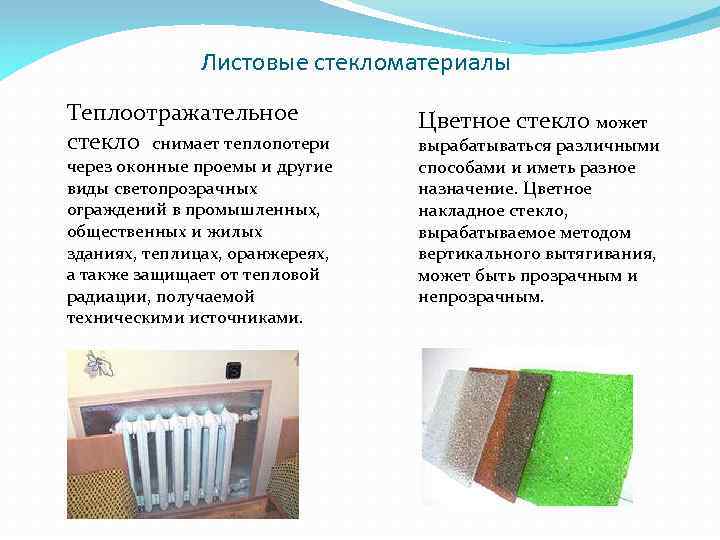 Листовые стекломатериалы

Теплоотражательное стекло снимает теплопотери через оконные проемы и другие виды светопрозрачных ограждений в промышленных, общественных и жилых зданиях, теплицах, оранжереях, а также защищает от тепловой радиации, получаемой техническими источниками.

Цветное стекло может вырабатываться различными способами и иметь разное назначение. Цветное накладное стекло, вырабатываемое методом вертикального вытягивания, может быть прозрачным и непрозрачным.